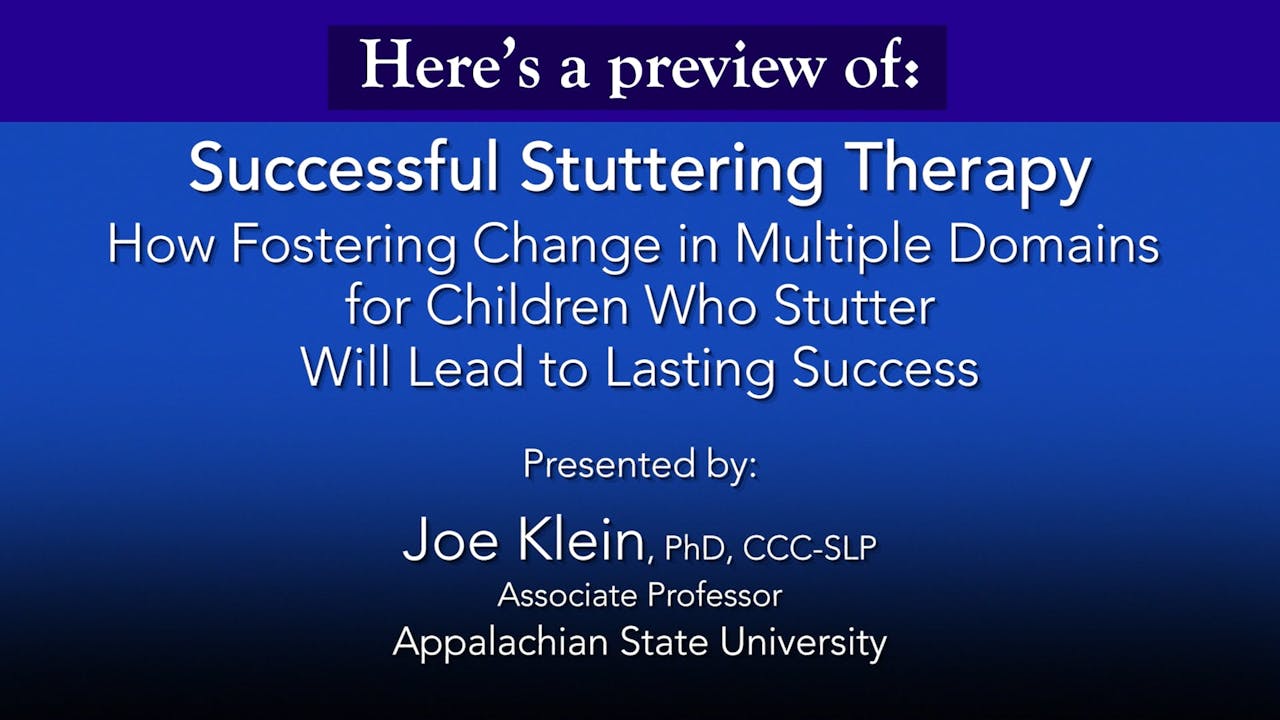 Here's a preview of:

Successful Stuttering Therapy

How Fostering Change in Multiple Domains for Children Who Stutter Will Lead to Lasting Success

Presented by:

Joe Klein, PhD, CCC-SLP
Associate Professor
Appalachian State University